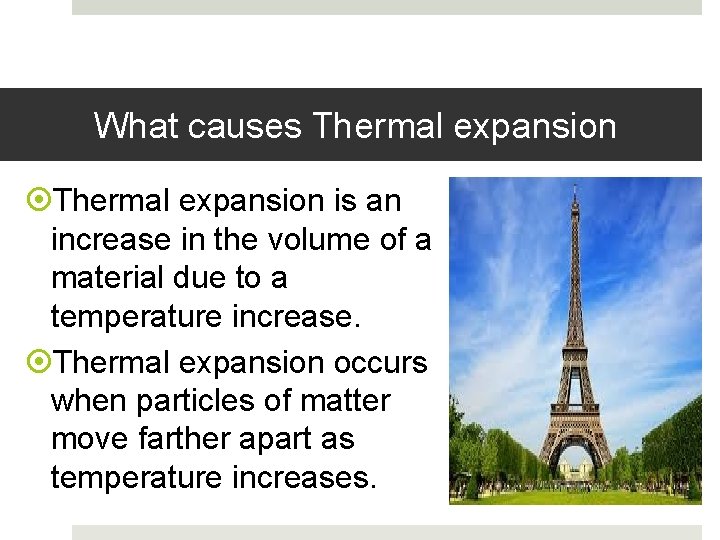 What causes Thermal expansion

Thermal expansion is an increase in the volume of a material due to a temperature increase.

Thermal expansion occurs when particles of matter move farther apart as temperature increases.